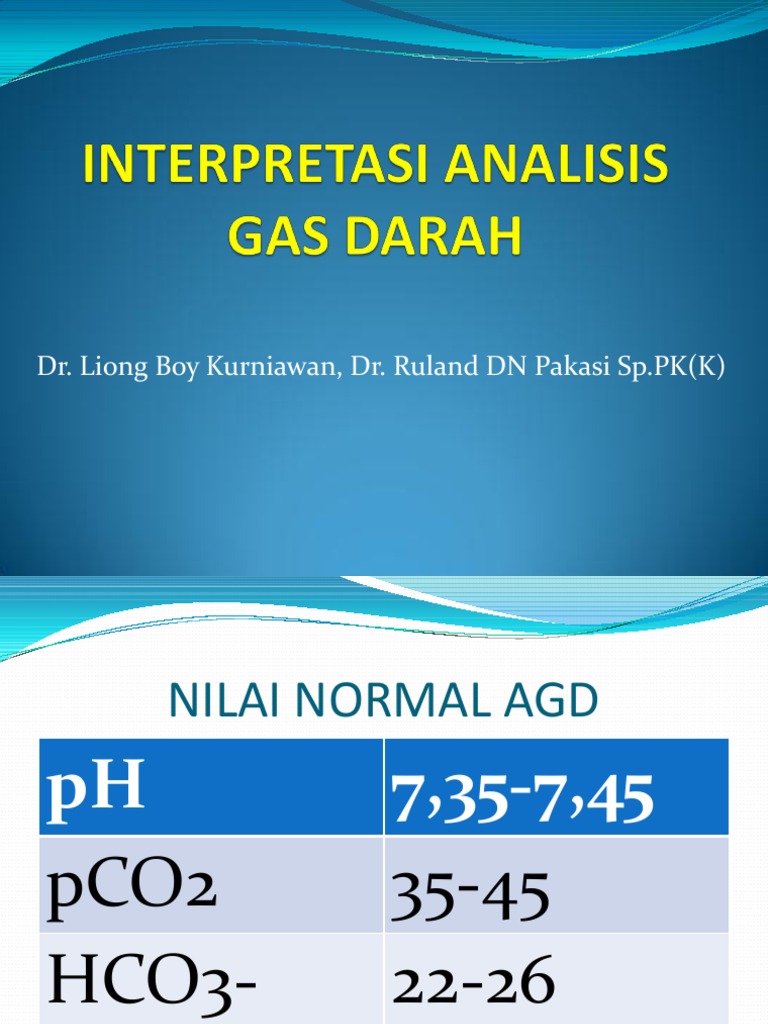 INTERPRETASI ANALISIS GAS DARAH

Dr. Liong Boy Kurniawan, Dr. Ruland DN Pakasi Sp.PK(K)

NILAI NORMAL AGD

| pH | 7,35-7,45 |
|---|---|
| pCO2 | 35-45 |
| HCO3- | 22-26 |